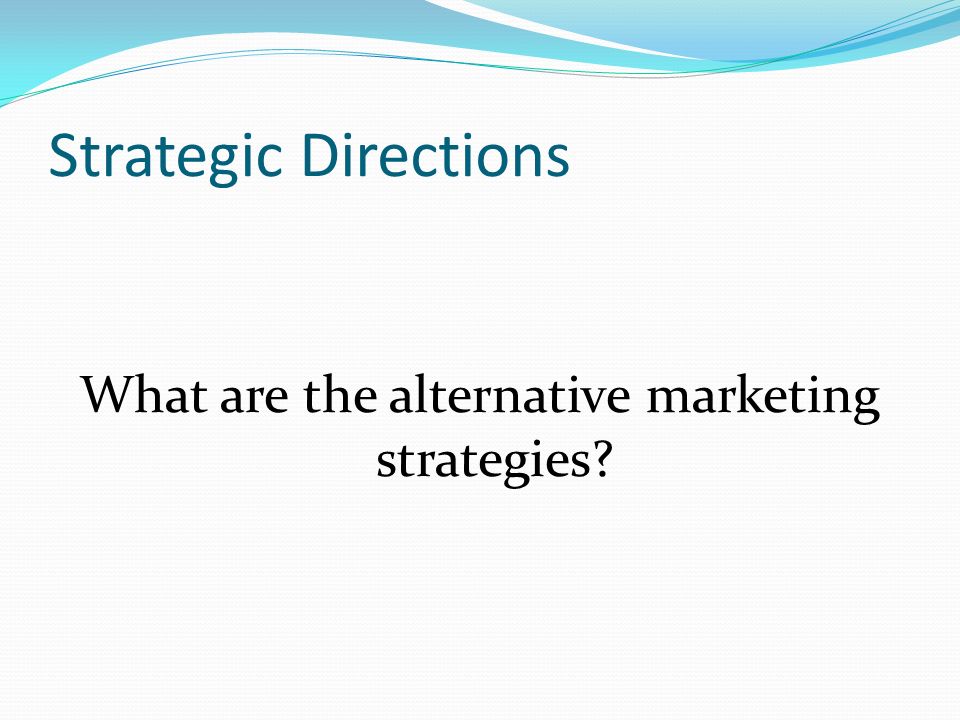 Strategic Directions

What are the alternative marketing strategies?